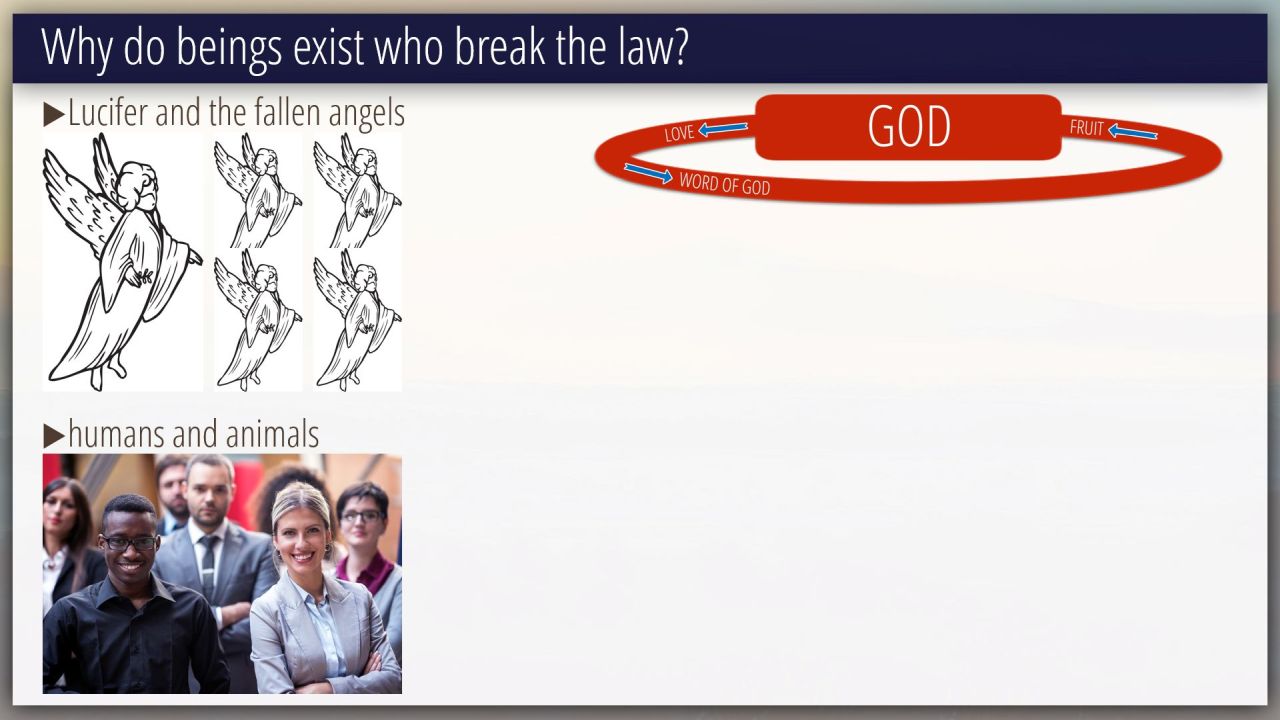 Why do beings exist who break the law?

▶Lucifer and the fallen angels

▶humans and animals

GOD

LOVE

FRUIT

WORD OF GOD